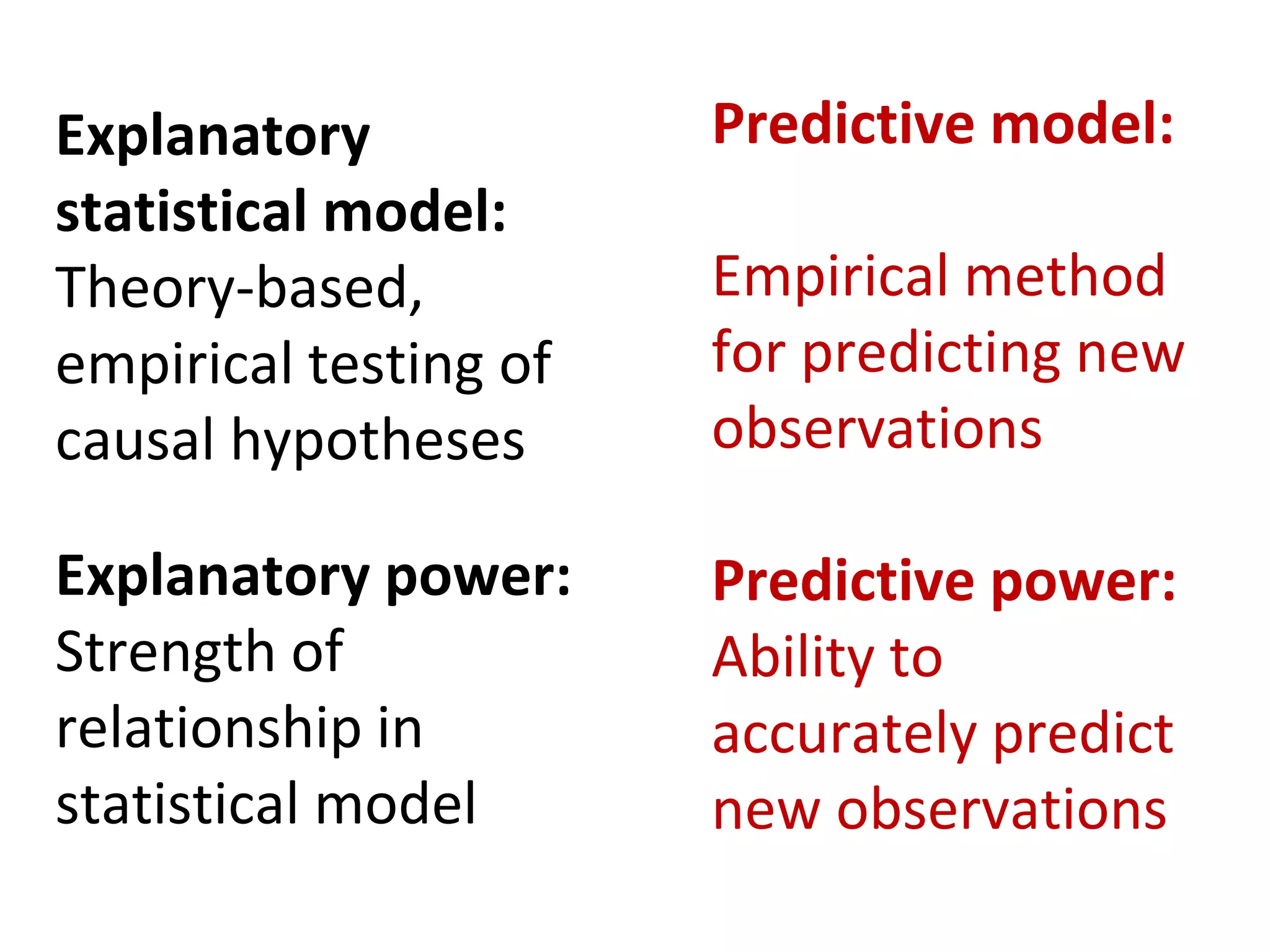 Explanatory statistical model:
Theory-based, empirical testing of causal hypotheses

Explanatory power:
Strength of relationship in statistical model

Predictive model:

Empirical method for predicting new observations

Predictive power:
Ability to accurately predict new observations